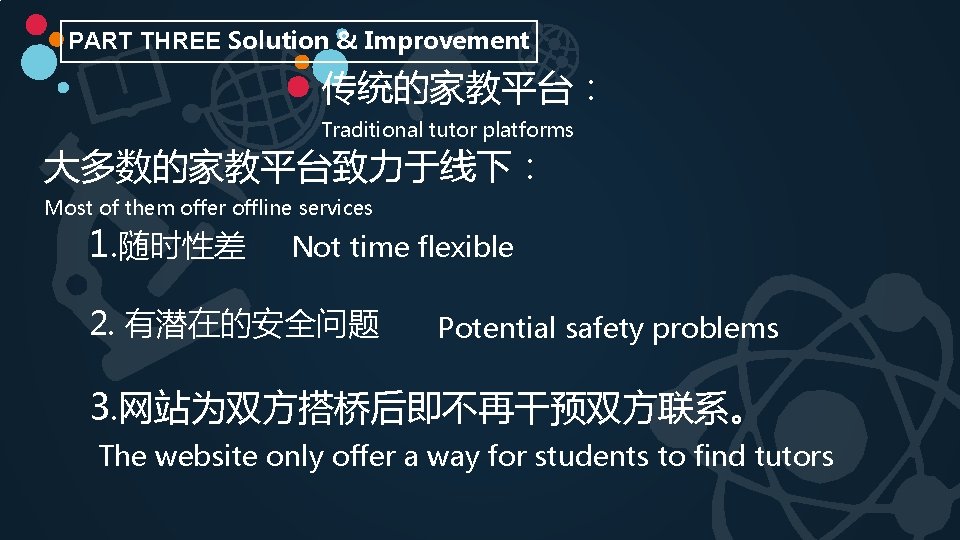 PART THREE Solution & Improvement

传统的家教平台：

Traditional tutor platforms

大多数的家教平台致力于线下：

Most of them offer offline services

1.随时性差 Not time flexible

2. 有潜在的安全问题 Potential safety problems

3.网站为双方搭桥后即不再干预双方联系。

The website only offer a way for students to find tutors